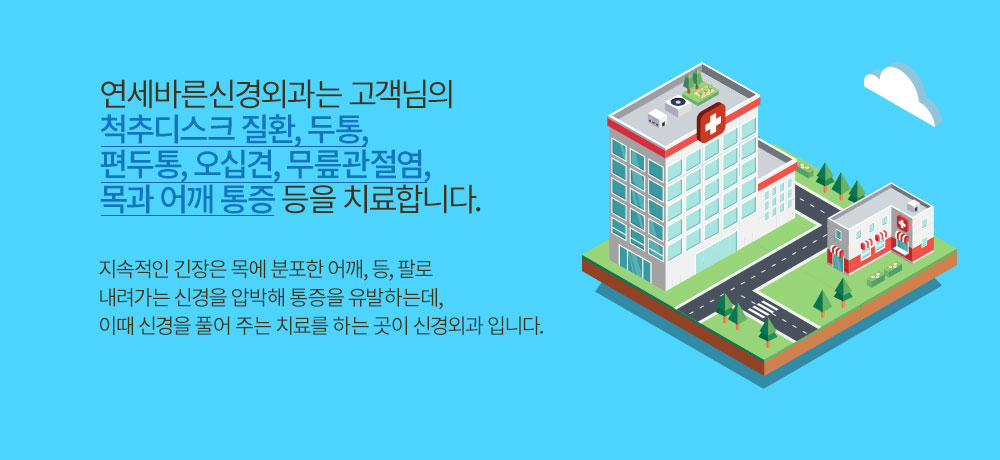 연세바른신경외과는 고객님의
척추디스크 질환, 두통,
편두통, 오십견, 무릎관절염,
목과 어깨 통증 등을 치료합니다.

지속적인 긴장은 목에 분포한 어깨, 등, 팔로
내려가는 신경을 압박해 통증을 유발하는데,
이때 신경을 풀어 주는 치료를 하는 곳이 신경외과 입니다.